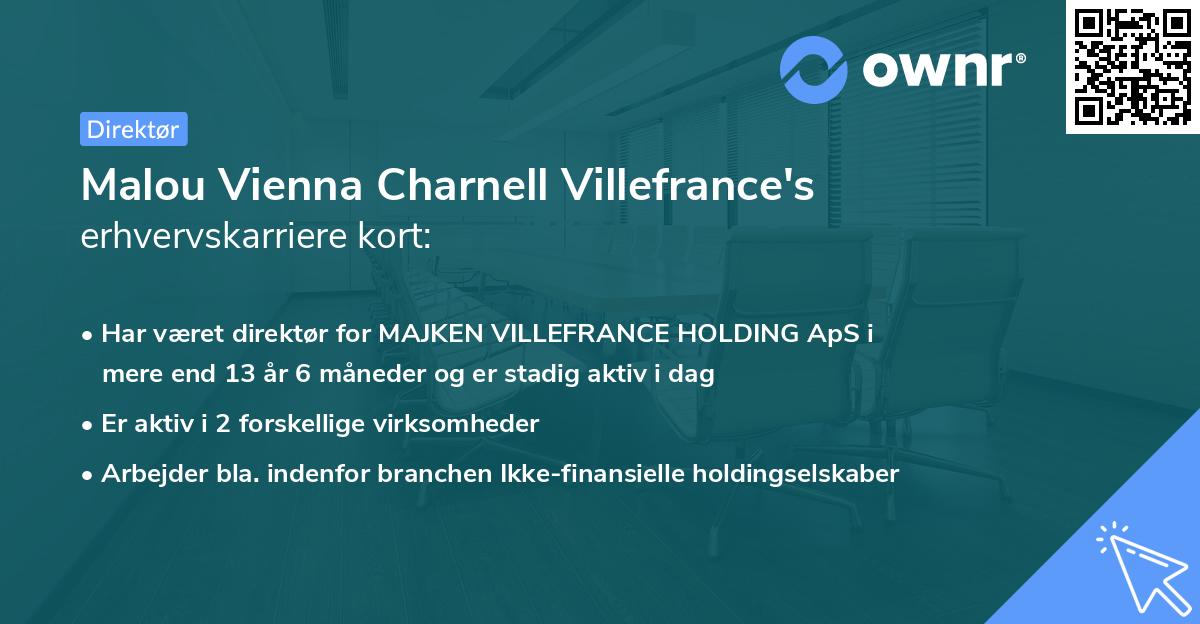 ownr®

Direktør

Malou Vienna Charnell Villefrance's
erhvervskarriere kort:

• Har været direktør for MAJKEN VILLEFRANCE HOLDING ApS i mere end 13 år 6 måneder og er stadig aktiv i dag
• Er aktiv i 2 forskellige virksomheder
• Arbejder bla. indenfor branchen Ikke-finansielle holdingselskaber